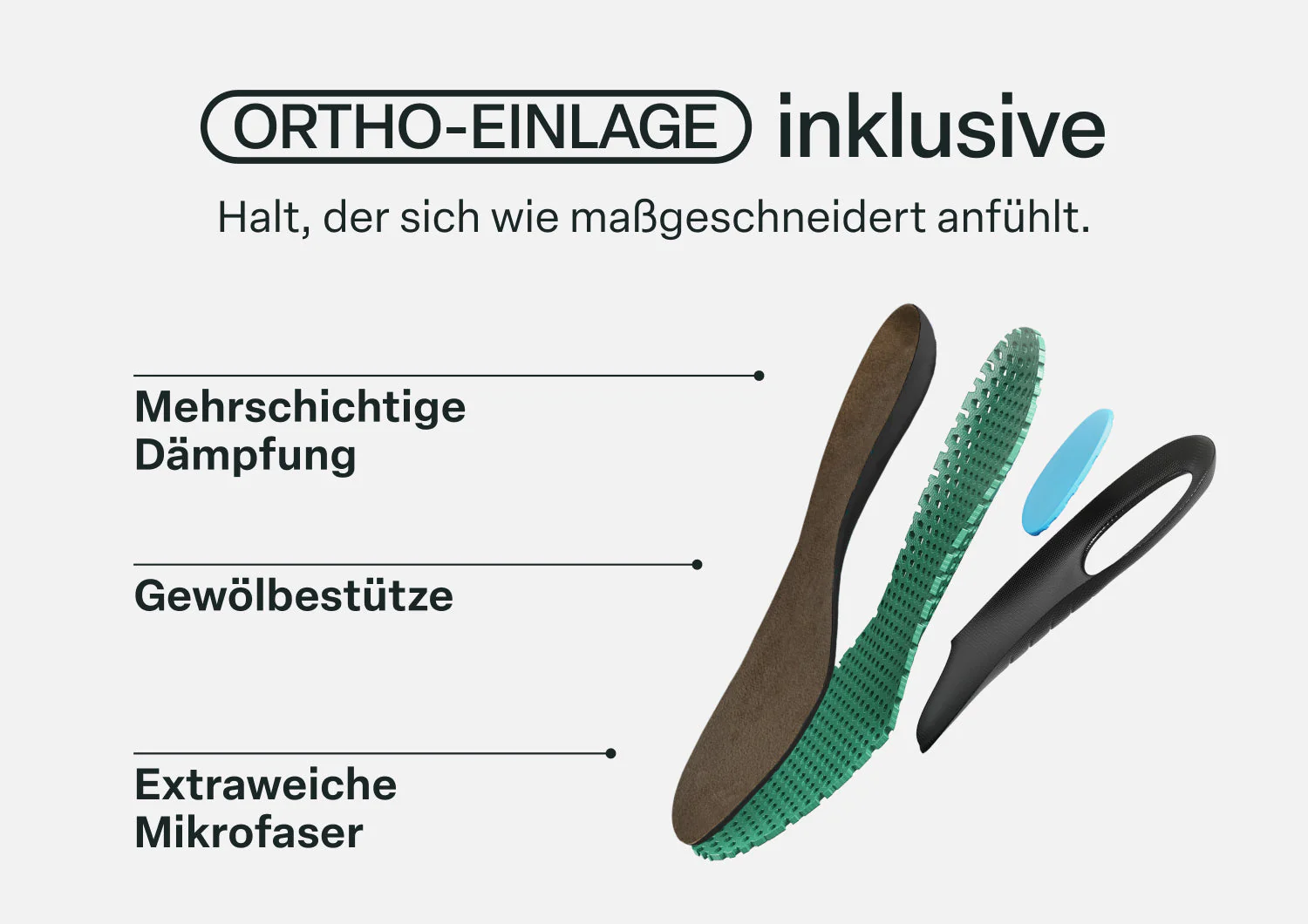 ORTHO-EINLAGE inklusive

Halt, der sich wie maßgeschneidert anfühlt.

Mehrschichtige Dämpfung

Gewölbestütze

Extraweiche Mikrofaser